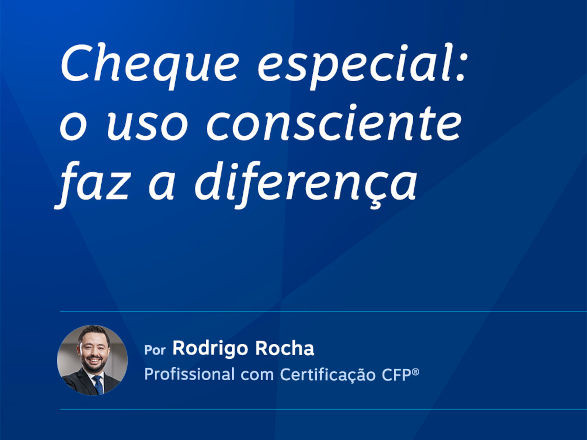 Cheque especial: o uso consciente faz a diferença

Por Rodrigo Rocha
Profissional com Certificação CFP®